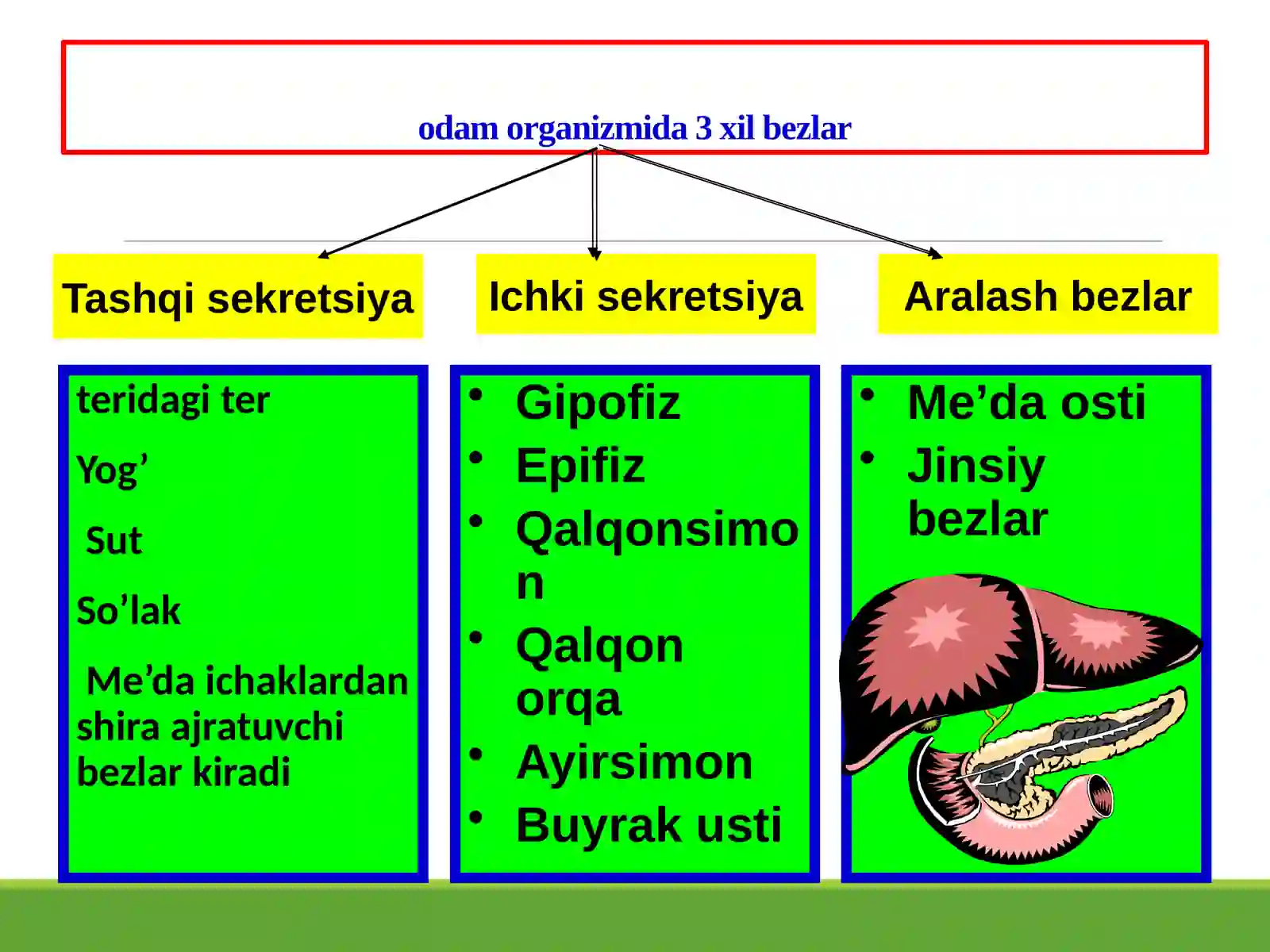 odam organizmida 3 xil bezlar

Tashqi sekretsiya

Ichki sekretsiya

Aralash bezlar

teridagi ter

Yog’

Sut

So’lak

Me’da ichaklardan shira ajratuvchi bezlar kiradi

• Gipofiz
• Epifiz
• Qalqonsimon
• Qalqon orqa
• Ayirsimon
• Buyrak usti

• Me’da osti
• Jinsiy bezlar